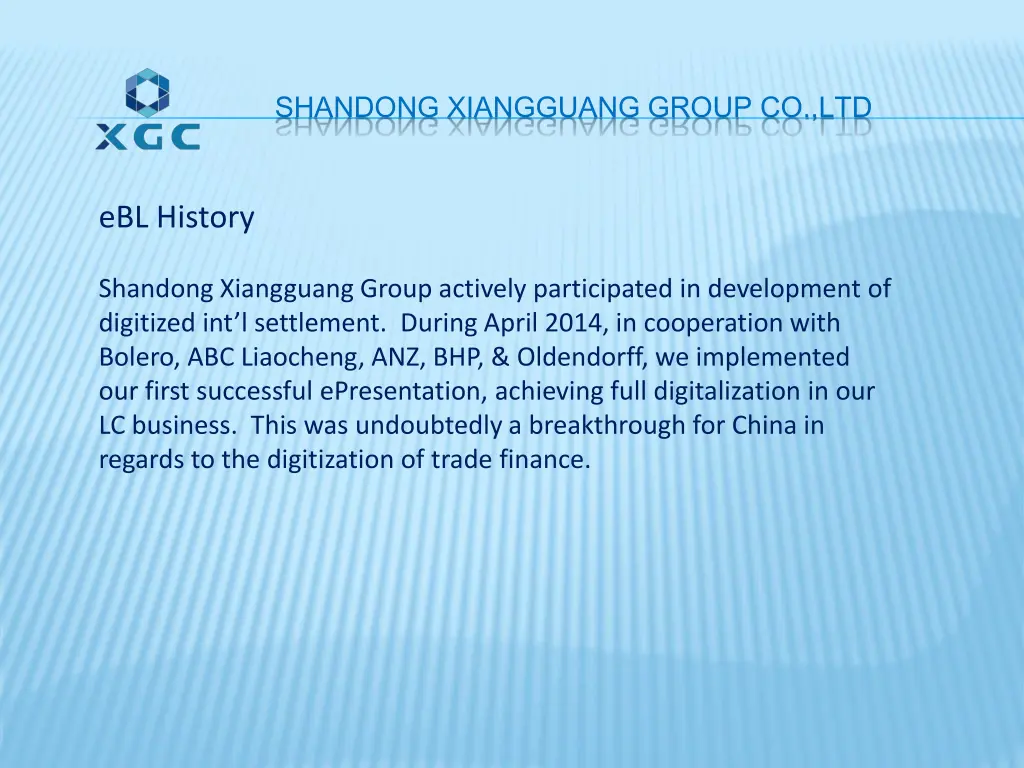 XGC

SHANDONG XIANGGUANG GROUP CO.,LTD

eBL History

Shandong Xiangguang Group actively participated in development of digitized int'l settlement. During April 2014, in cooperation with Bolero, ABC Liaocheng, ANZ, BHP, & Oldendorff, we implemented our first successful ePresentation, achieving full digitalization in our LC business. This was undoubtedly a breakthrough for China in regards to the digitization of trade finance.